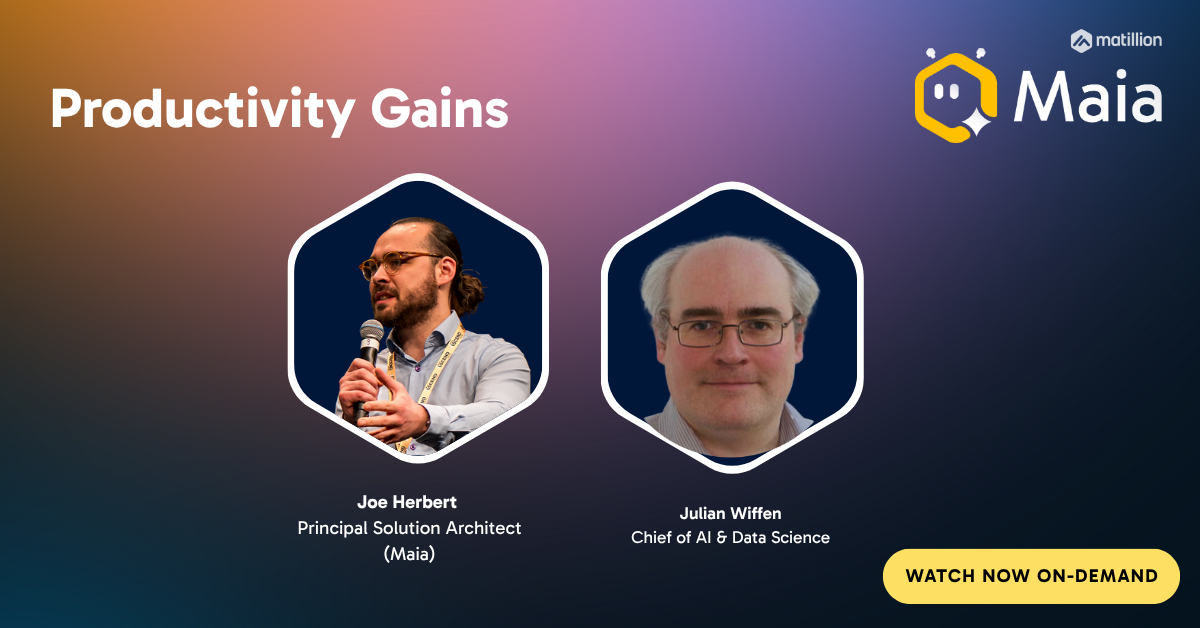 Productivity Gains

matillion

Maia

Joe Herbert
Principal Solution Architect
(Maia)

Julian Wiffen
Chief of AI & Data Science

WATCH NOW ON-DEMAND